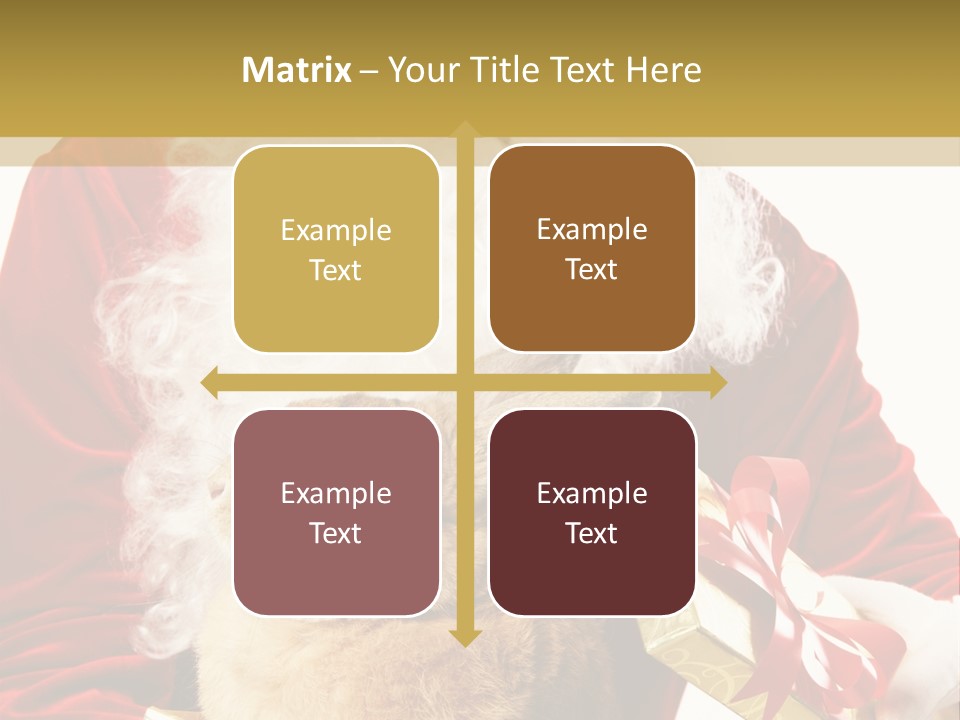 Matrix – Your Title Text Here

Example Text

Example Text

Example Text

Example Text